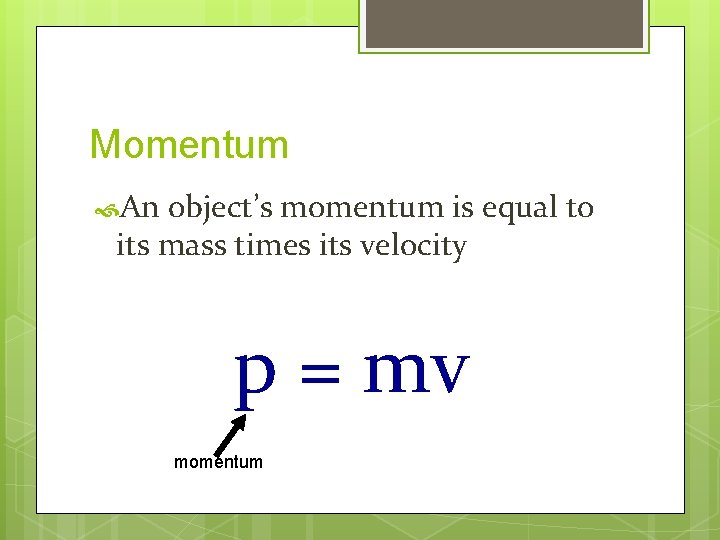 Momentum

An object's momentum is equal to its mass times its velocity

$p = mv$

momentum